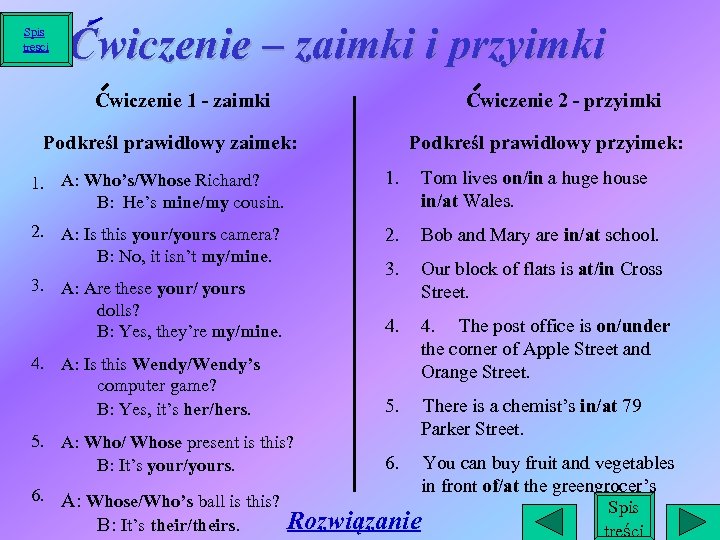 Spis treści

Ćwiczenie – zaimki i przyimki

Ćwiczenie 1 - zaimki

Podkreśl prawidłowy zaimek:

1. A: Who's/Whose Richard?
B: He's mine/my cousin.

2. A: Is this your/yours camera?
B: No, it isn't my/mine.

3. A: Are these your/ yours dolls?
B: Yes, they're my/mine.

4. A: Is this Wendy/Wendy's computer game?
B: Yes, it's her/hers.

5. A: Who/ Whose present is this?
B: It's your/yours.

6. A: Whose/Who's ball is this?
B: It's their/theirs.

Ćwiczenie 2 - przyimki

Podkreśl prawidłowy przyimek:

1. Tom lives on/in a huge house in/at Wales.

2. Bob and Mary are in/at school.

3. Our block of flats is at/in Cross Street.

4. 4. The post office is on/under the corner of Apple Street and Orange Street.

5. There is a chemist's in/at 79 Parker Street.

6. You can buy fruit and vegetables in front of/at the greengrocer's

Rozwiązanie

Spis treści